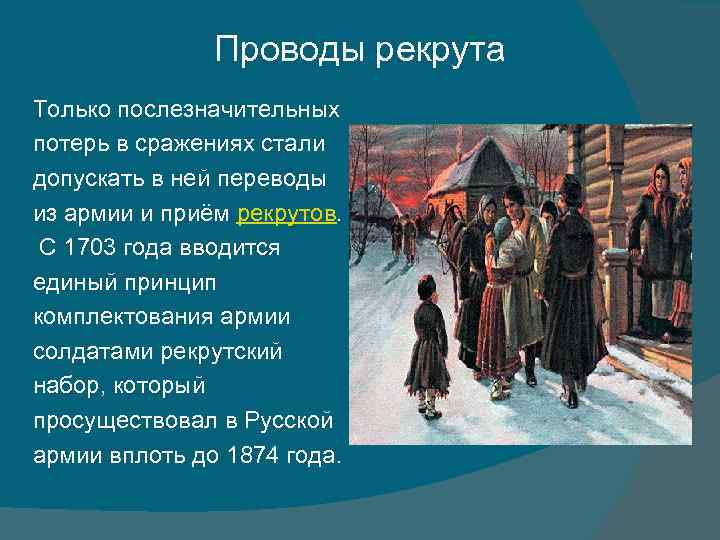 Проводы рекрута

Только послезначительных потерь в сражениях стали допускать в ней переводы из армии и приём рекрутов. С 1703 года вводится единый принцип комплектования армии солдатами рекрутский набор, который просуществовал в Русской армии вплоть до 1874 года.